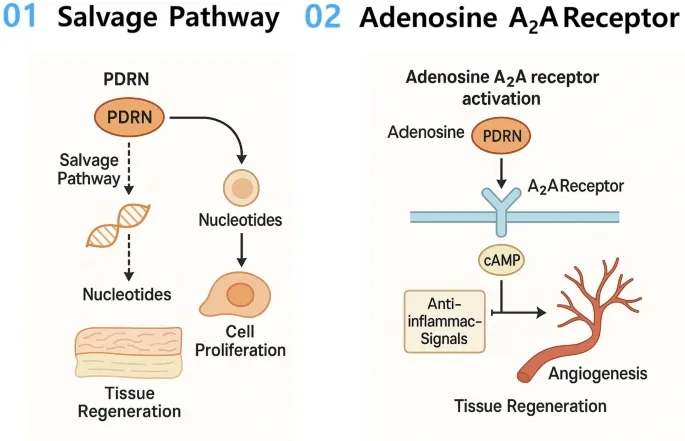 01 Salvage Pathway

PDRN

PDRN

Salvage Pathway

Nucleotides

Nucleotides

Cell Proliferation

Tissue Regeneration

02 Adenosine $A_2A$ Receptor

Adenosine $A_2A$ receptor activation

Adenosine

PDRN

$A_2A$ Receptor

cAMP

Anti-inflammac-Signals

Angiogenesis

Tissue Regeneration